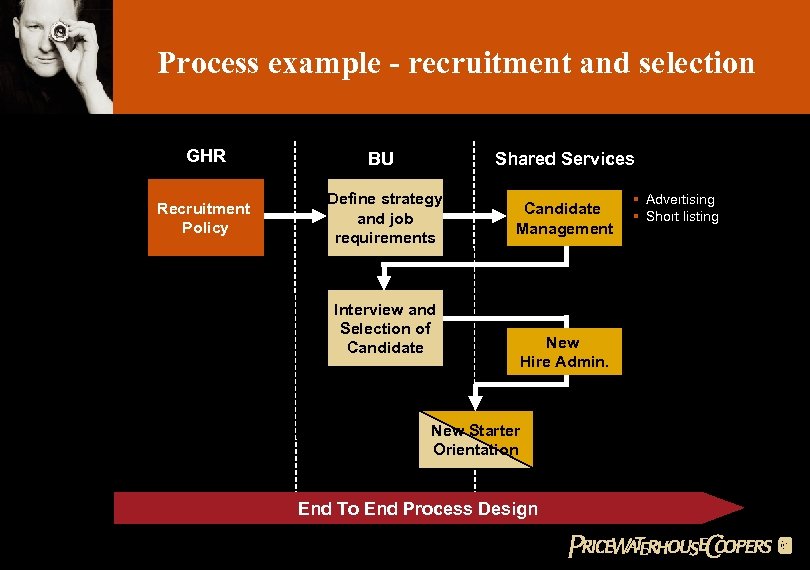 Process example - recruitment and selection

GHR

BU

Shared Services

Recruitment Policy

Define strategy and job requirements

Candidate Management

- Advertising
- Short listing

Interview and Selection of Candidate

New Hire Admin.

New Starter Orientation

End To End Process Design

PRICEWATERHOUSECOOPERS